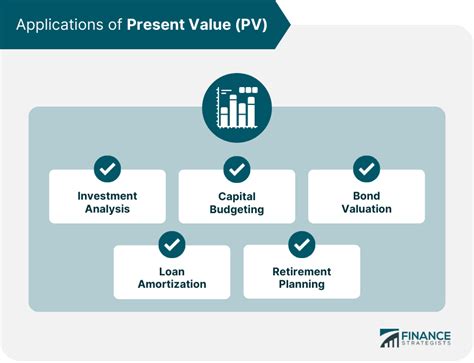 Applications of Present Value (PV)

Investment Analysis

Capital Budgeting

Bond Valuation

Loan Amortization

Retirement Planning

FINANCE STRATEGISTS